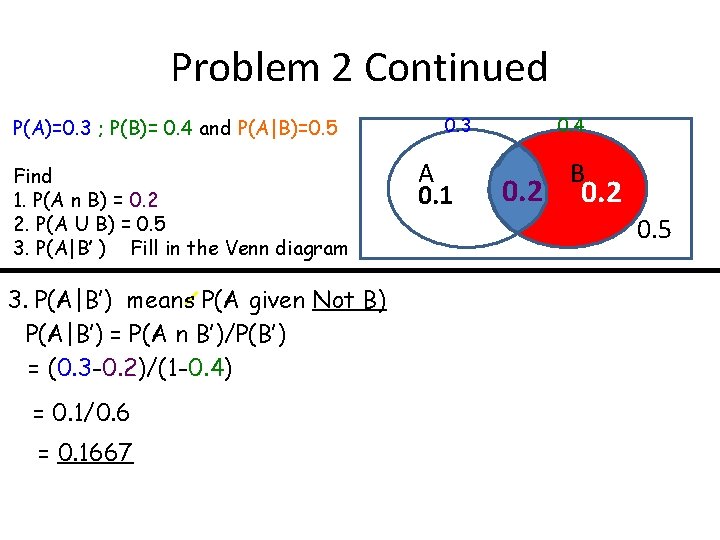 Problem 2 Continued

P(A)=0.3 ; P(B)= 0.4 and P(A|B)=0.5

Find
1. P(A n B) = 0.2
2. P(A U B) = 0.5
3. P(A|B' ) Fill in the Venn diagram

0.3
0.4
A
0.1
0.2
B
0.2
0.5

3. P(A|B') means P(A given Not B)
P(A|B') = P(A n B')/P(B')
= (0.3-0.2)/(1-0.4)

= 0.1/0.6

= 0.1667